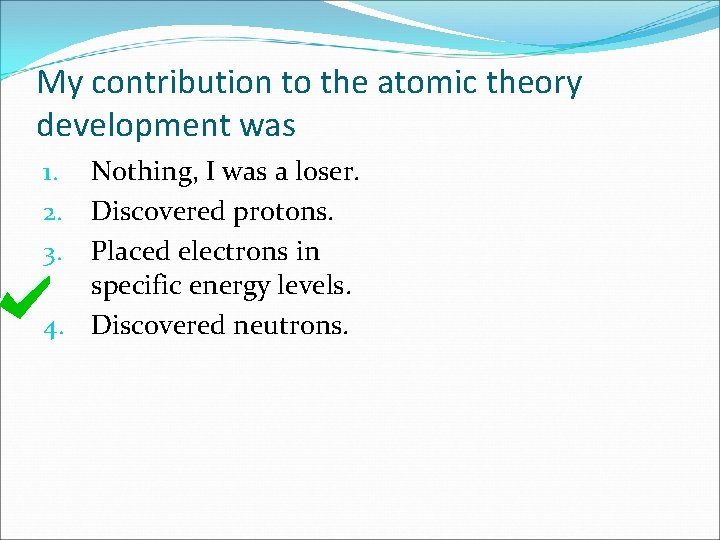 My contribution to the atomic theory development was

1. Nothing, I was a loser.
2. Discovered protons.
3. Placed electrons in specific energy levels.
4. Discovered neutrons.